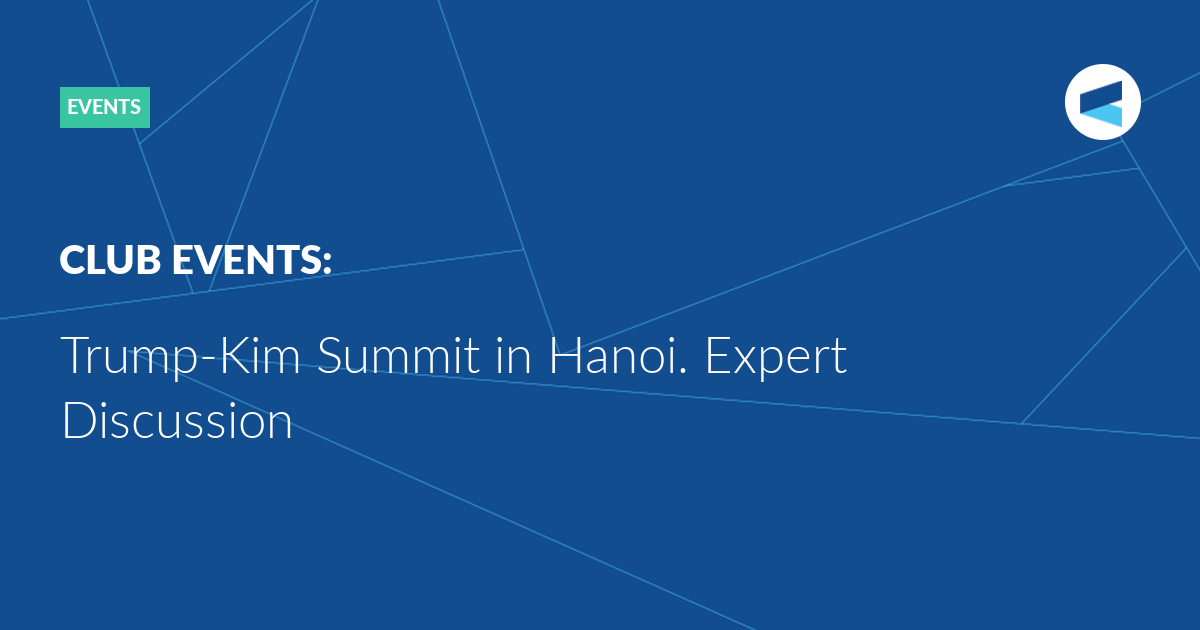 EVENTS

CLUB EVENTS:

Trump-Kim Summit in Hanoi. Expert Discussion